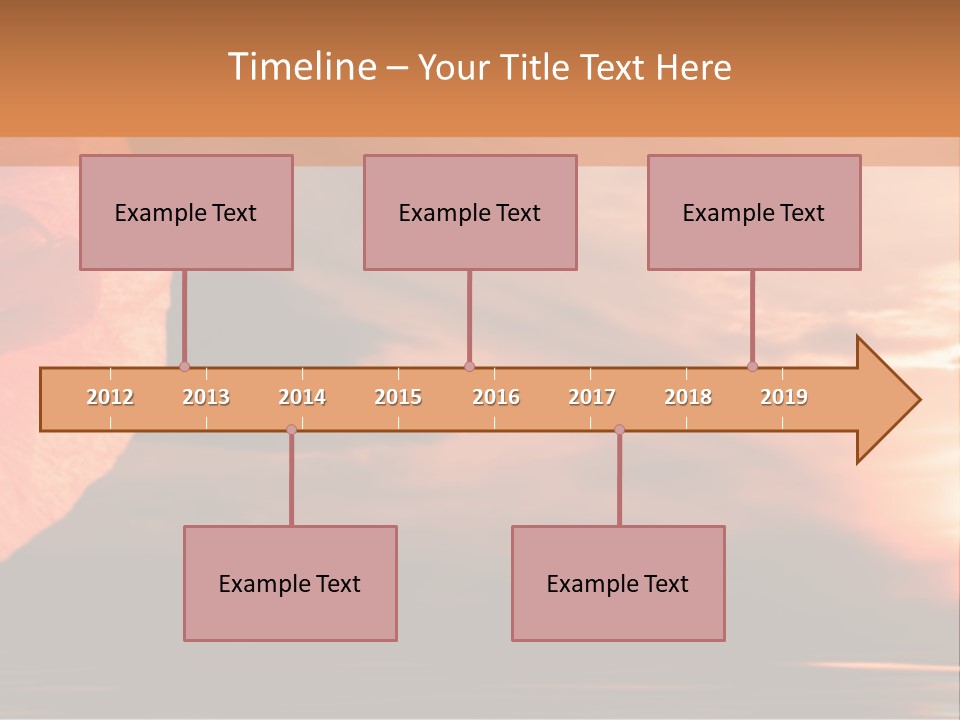 Timeline – Your Title Text Here

Example Text

Example Text

Example Text

2012 2013 2014 2015 2016 2017 2018 2019

Example Text

Example Text